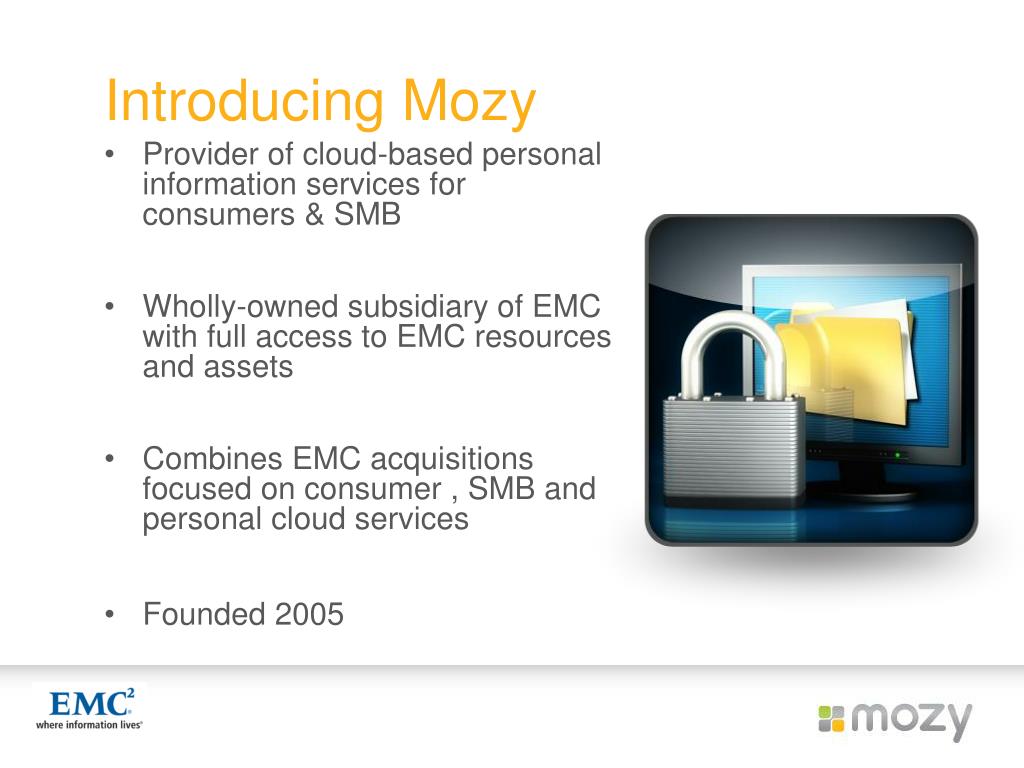 Introducing Mozy

• Provider of cloud-based personal information services for consumers & SMB

• Wholly-owned subsidiary of EMC with full access to EMC resources and assets

• Combines EMC acquisitions focused on consumer , SMB and personal cloud services

• Founded 2005

EMC$^2$
where information lives®

mozy